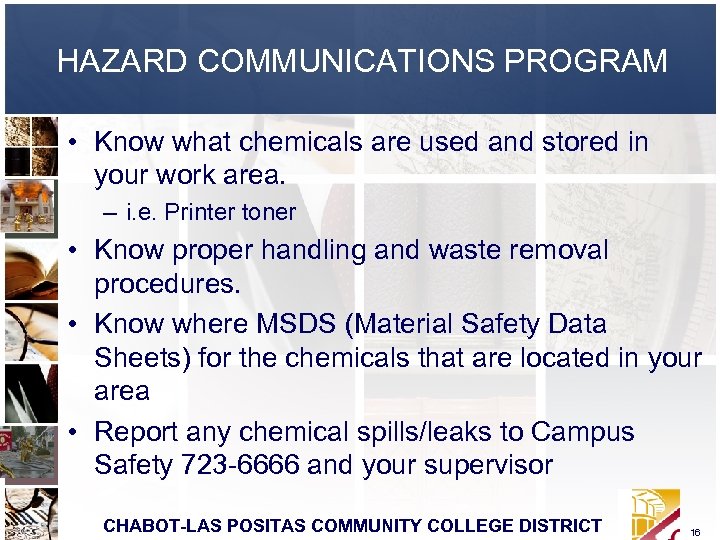 HAZARD COMMUNICATIONS PROGRAM

• Know what chemicals are used and stored in your work area.
– i.e. Printer toner
• Know proper handling and waste removal procedures.
• Know where MSDS (Material Safety Data Sheets) for the chemicals that are located in your area
• Report any chemical spills/leaks to Campus Safety 723-6666 and your supervisor

CHABOT-LAS POSITAS COMMUNITY COLLEGE DISTRICT

16